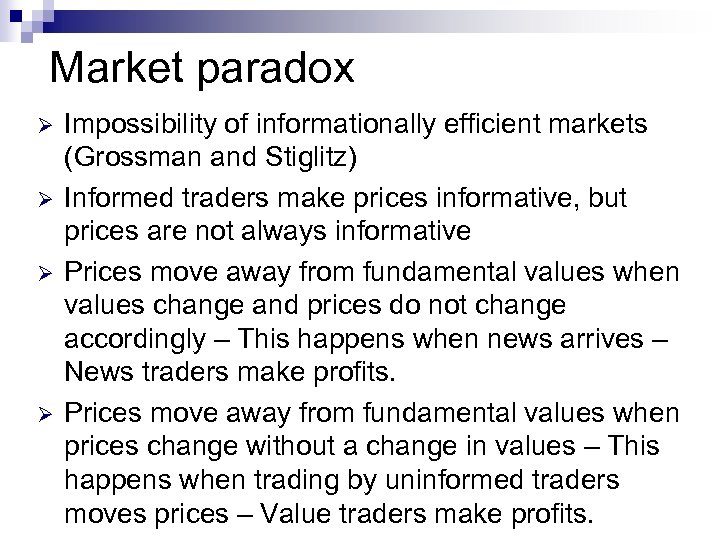 Market paradox

➢ Impossibility of informationally efficient markets (Grossman and Stiglitz)

➢ Informed traders make prices informative, but prices are not always informative

➢ Prices move away from fundamental values when values change and prices do not change accordingly – This happens when news arrives – News traders make profits.

➢ Prices move away from fundamental values when prices change without a change in values – This happens when trading by uninformed traders moves prices – Value traders make profits.